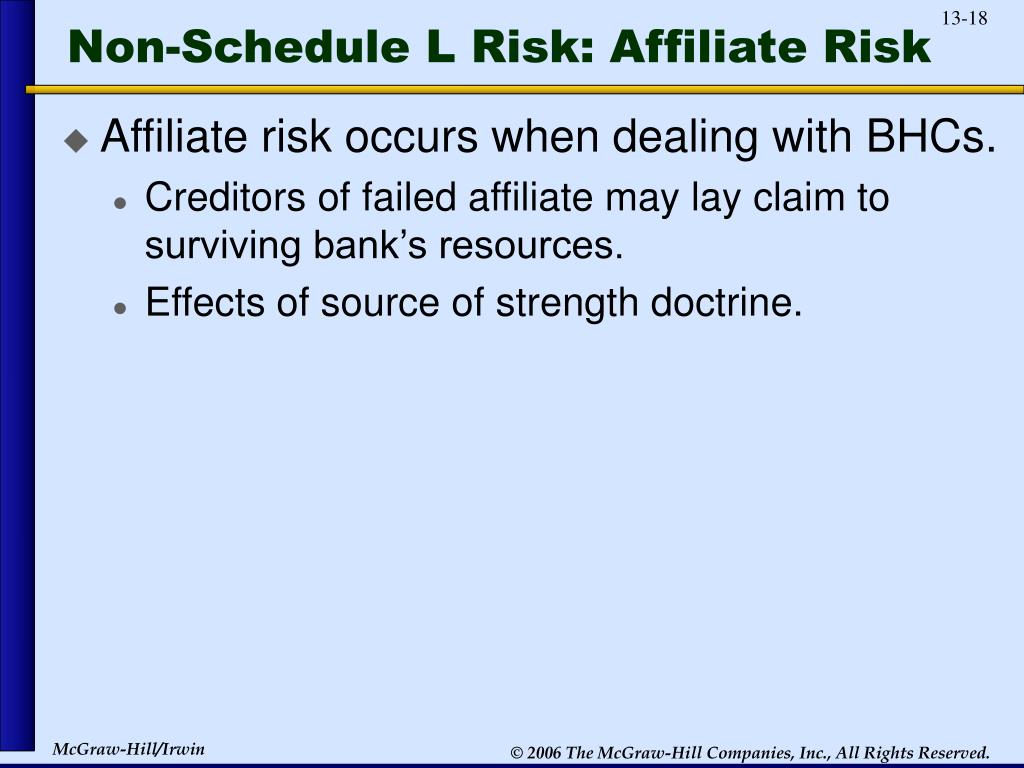 13-18

Non-Schedule L Risk: Affiliate Risk

Affiliate risk occurs when dealing with BHCs.

Creditors of failed affiliate may lay claim to surviving bank’s resources.

Effects of source of strength doctrine.

McGraw-Hill/Irwin

© 2006 The McGraw-Hill Companies, Inc., All Rights Reserved.